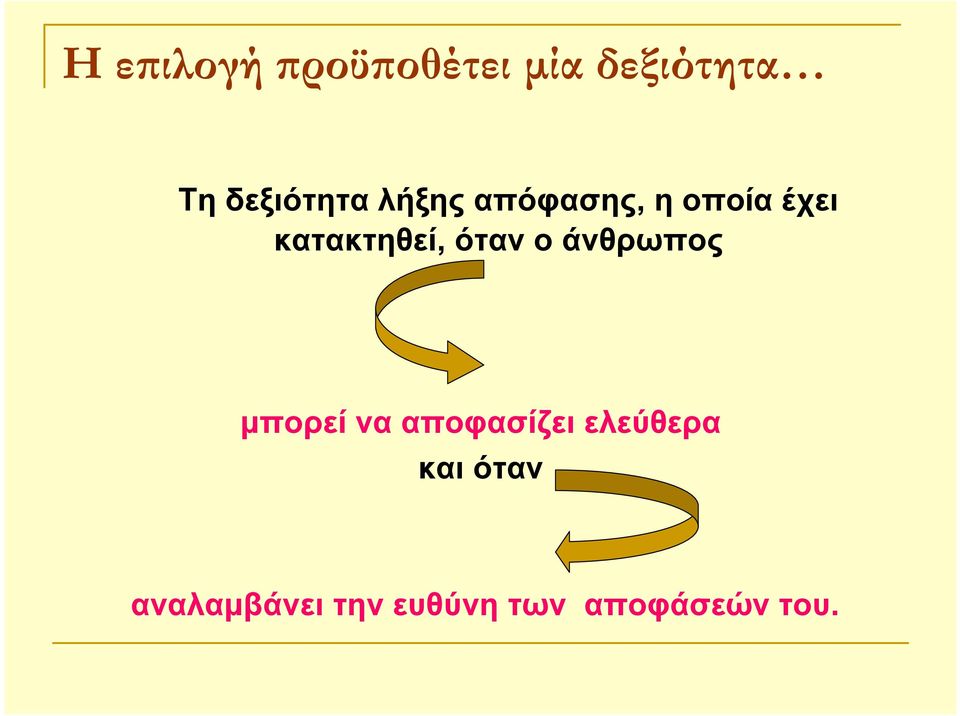 Η επιλογή προϋποθέτει μία δεξιότητα…

Τη δεξιότητα λήξης απόφασης, η οποία έχει κατακτηθεί, όταν ο άνθρωπος

μπορεί να αποφασίζει ελεύθερα

και όταν

αναλαμβάνει την ευθύνη των αποφάσεών του.